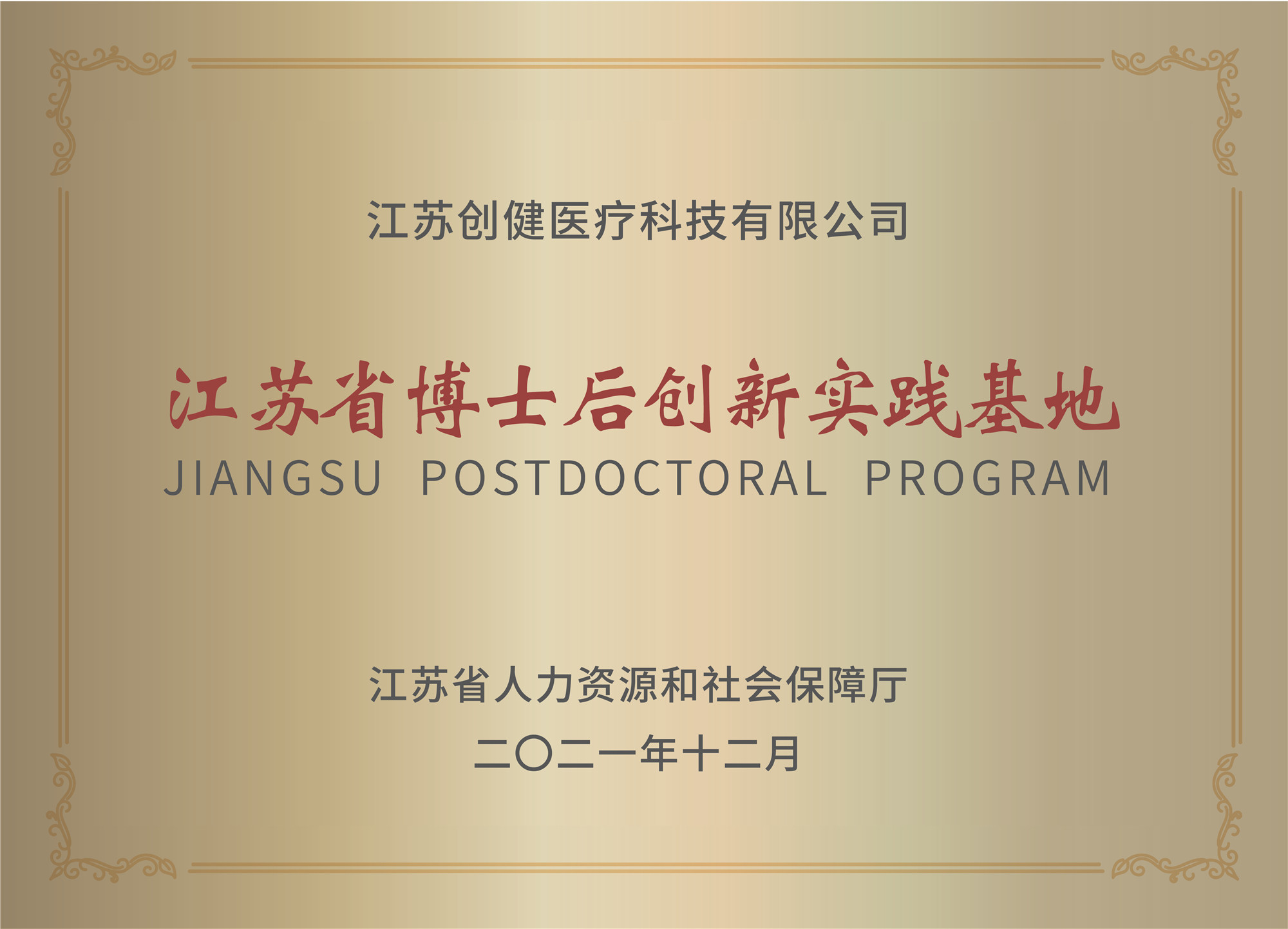 江苏创健医疗科技有限公司

江苏省博士后创新实践基地
JIANGSU POSTDOCTORAL PROGRAM

江苏省人力资源和社会保障厅
二〇二一年十二月